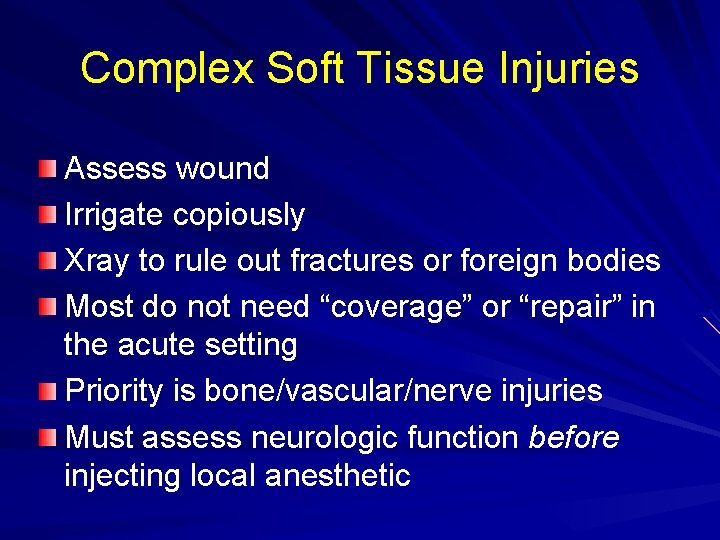 Complex Soft Tissue Injuries

Assess wound

Irrigate copiously

Xray to rule out fractures or foreign bodies

Most do not need “coverage” or “repair” in the acute setting

Priority is bone/vascular/nerve injuries

Must assess neurologic function before injecting local anesthetic